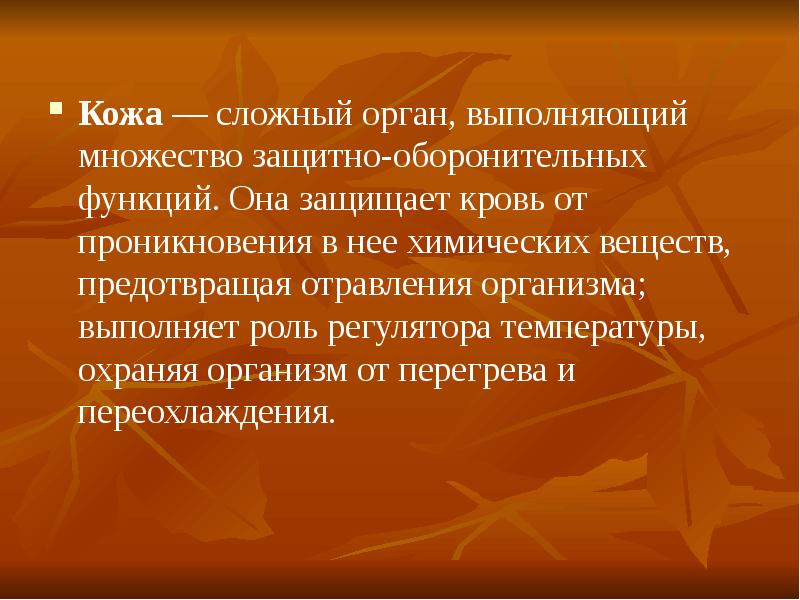 Кожа — сложный орган, выполняющий множество защитно-оборонительных функций. Она защищает кровь от проникновения в нее химических веществ, предотвращая отравления организма; выполняет роль регулятора температуры, охраняя организм от перегрева и переохлаждения.